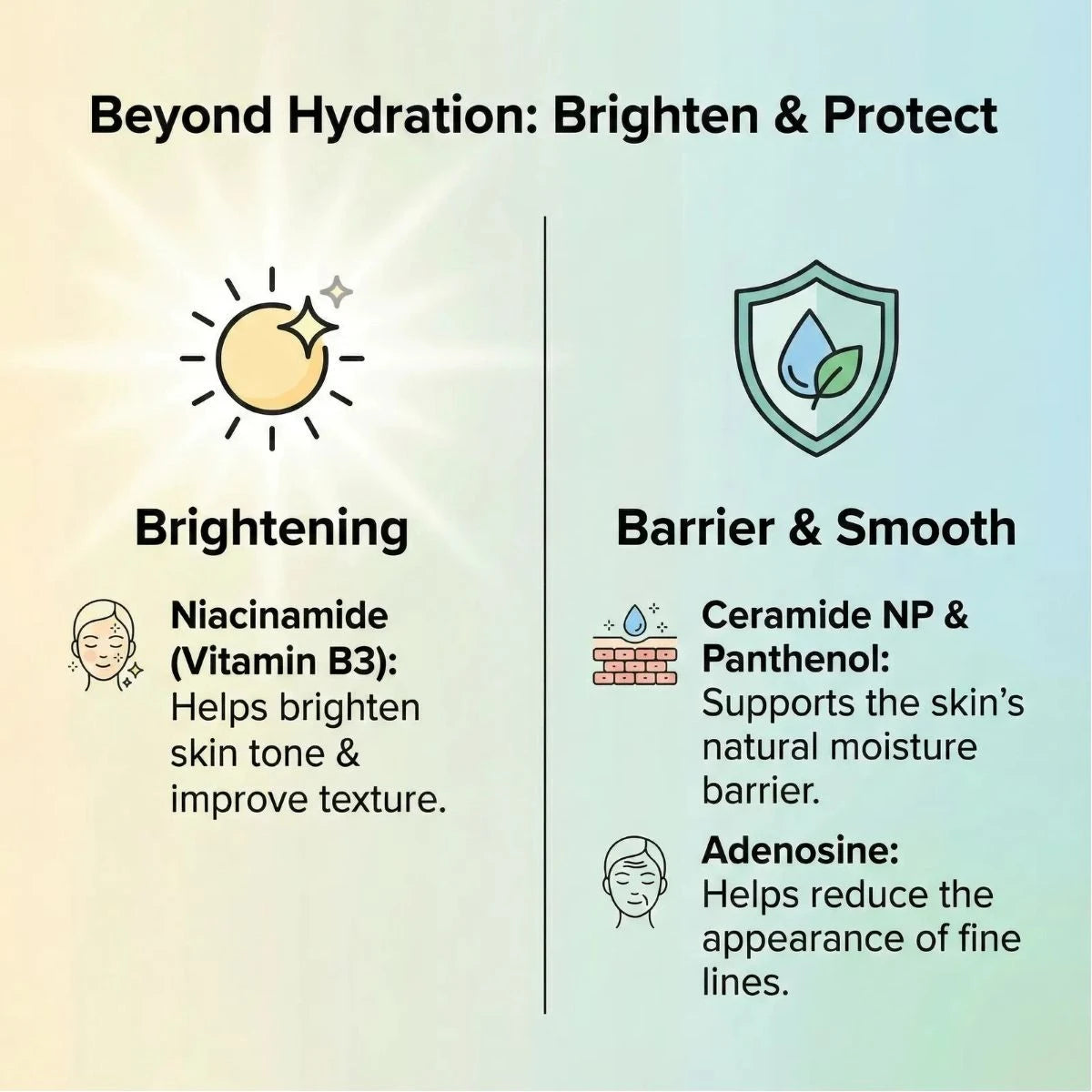 Beyond Hydration: Brighten & Protect

Brightening

Niacinamide (Vitamin B3): Helps brighten skin tone & improve texture.

Barrier & Smooth

Ceramide NP & Panthenol: Supports the skin's natural moisture barrier.

Adenosine: Helps reduce the appearance of fine lines.